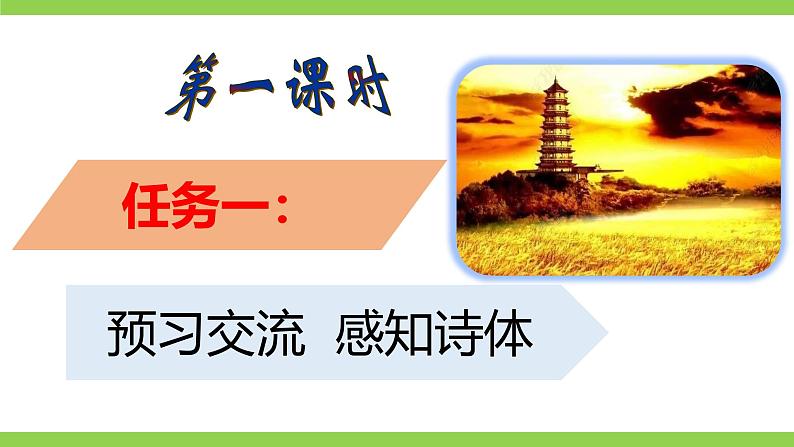 第一课时

任务一：

预习交流 感知诗体